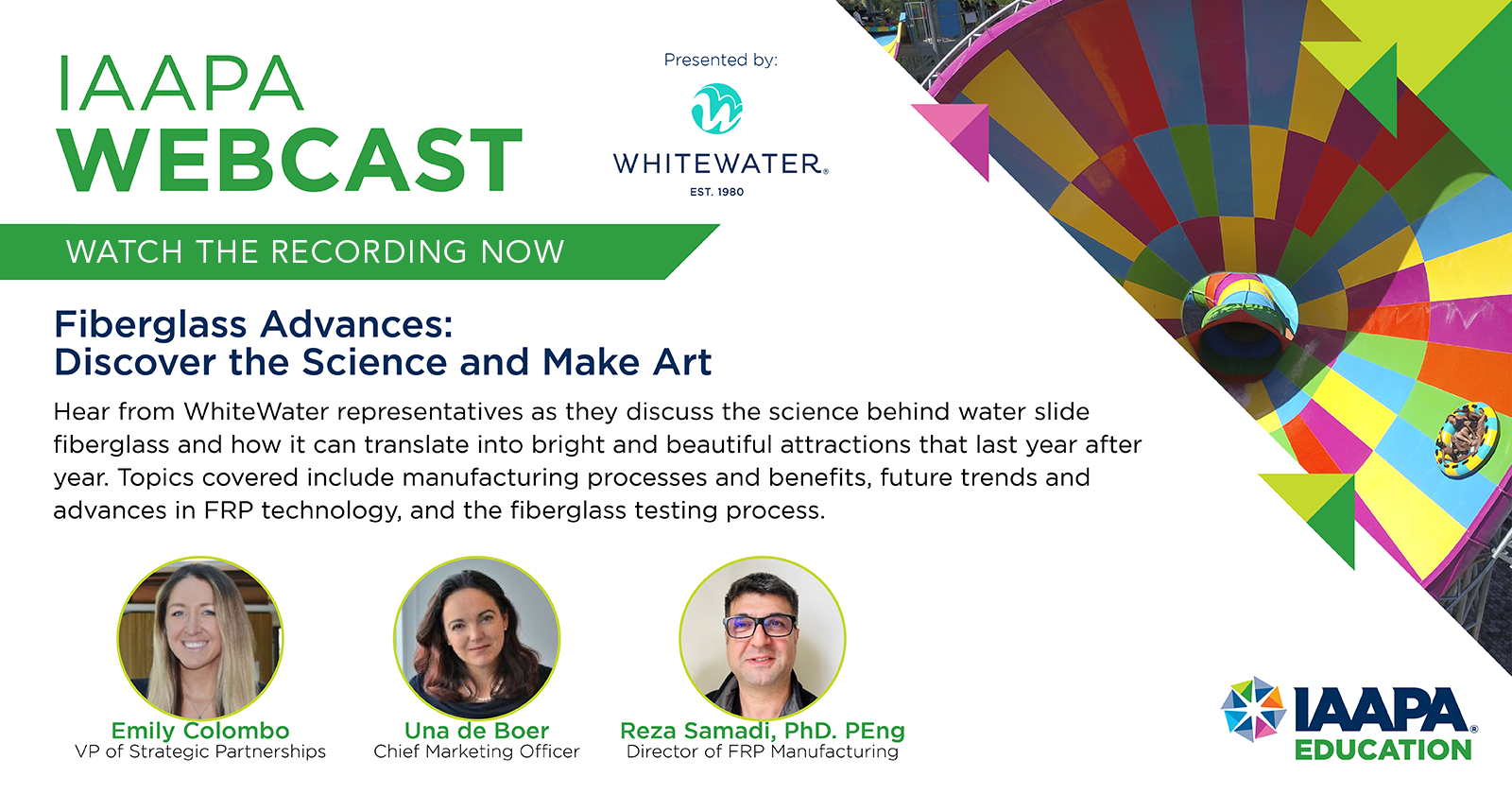 IAAPA
WEBCAST

Presented by:

WHITEWATER®
EST. 1980

WATCH THE RECORDING NOW

Fiberglass Advances:
Discover the Science and Make Art

Hear from WhiteWater representatives as they discuss the science behind water slide fiberglass and how it can translate into bright and beautiful attractions that last year after year. Topics covered include manufacturing processes and benefits, future trends and advances in FRP technology, and the fiberglass testing process.

Emily Colombo
VP of Strategic Partnerships

Una de Boer
Chief Marketing Officer

Reza Samadi, PhD. PEng
Director of FRP Manufacturing

IAAPA®
EDUCATION